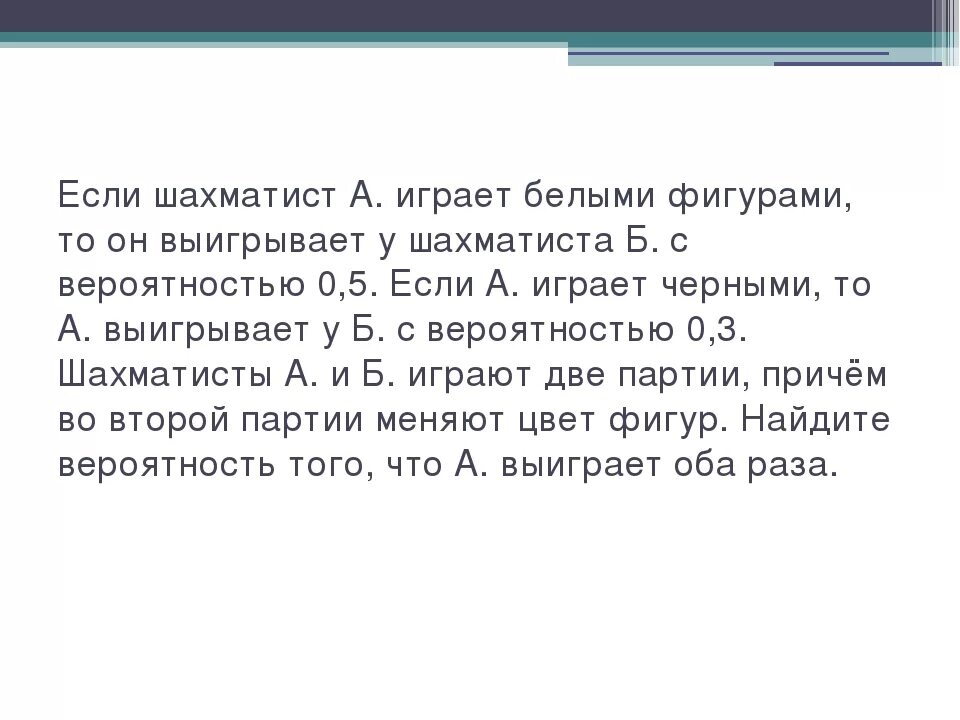 Если шахматист А. играет белыми фигурами, то он выигрывает у шахматиста Б. с вероятностью 0,5. Если А. играет черными, то А. выигрывает у Б. с вероятностью 0,3. Шахматисты А. и Б. играют две партии, причём во второй партии меняют цвет фигур. Найдите вероятность того, что А. выиграет оба раза.